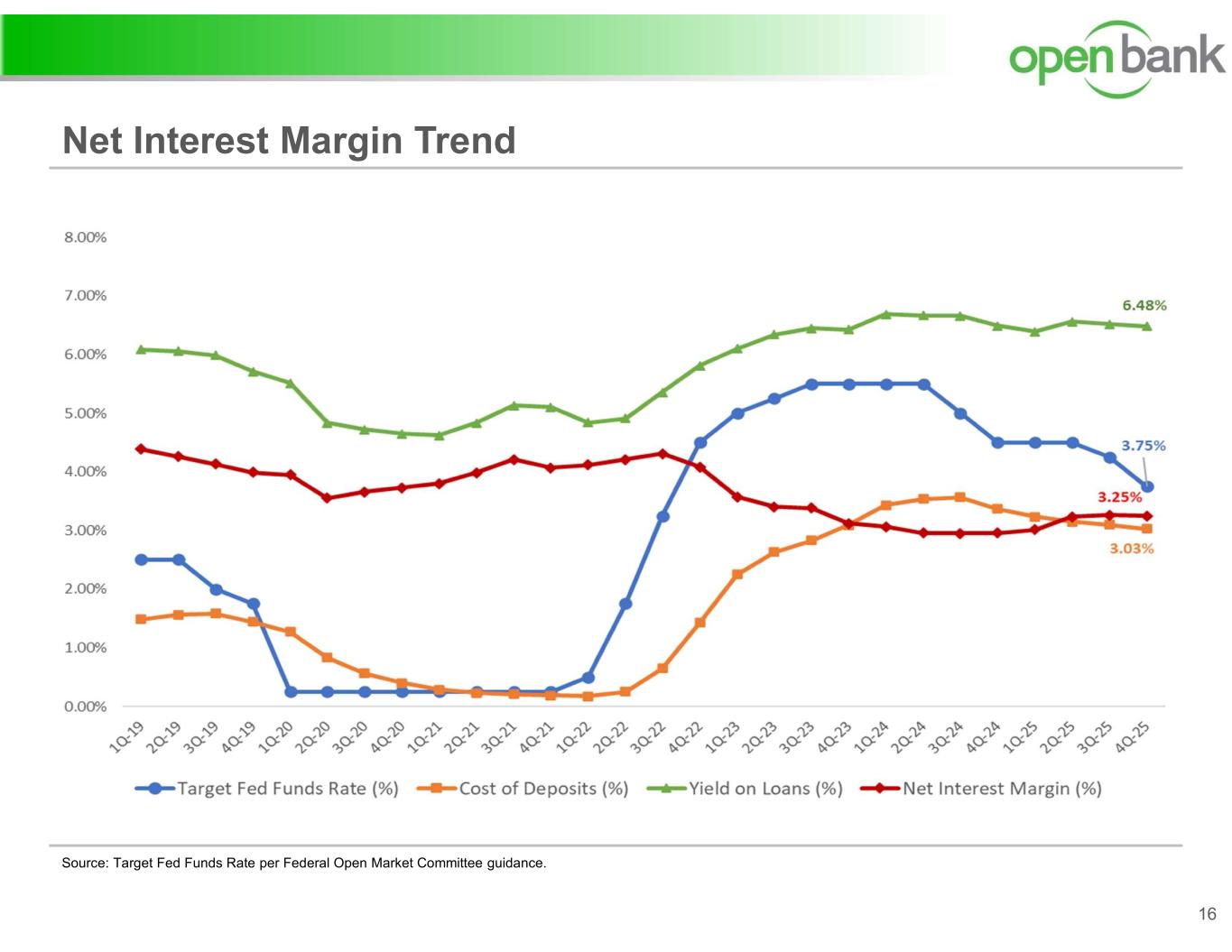 open bank

Net Interest Margin Trend

8.00%
7.00%
6.00%
5.00%
4.00%
3.00%
2.00%
1.00%
0.00%

6.48%
3.75%
3.25%
3.03%

1Q-19 2Q-19 3Q-19 4Q-19 1Q-20 2Q-20 3Q-20 4Q-20 1Q-21 2Q-21 3Q-21 4Q-21 1Q-22 2Q-22 3Q-22 4Q-22 1Q-23 2Q-23 3Q-23 4Q-23 1Q-24 2Q-24 3Q-24 4Q-24 1Q-25 2Q-25 3Q-25 4Q-25

Target Fed Funds Rate (%) Cost of Deposits (%) Yield on Loans (%) Net Interest Margin (%)

Source: Target Fed Funds Rate per Federal Open Market Committee guidance.

16